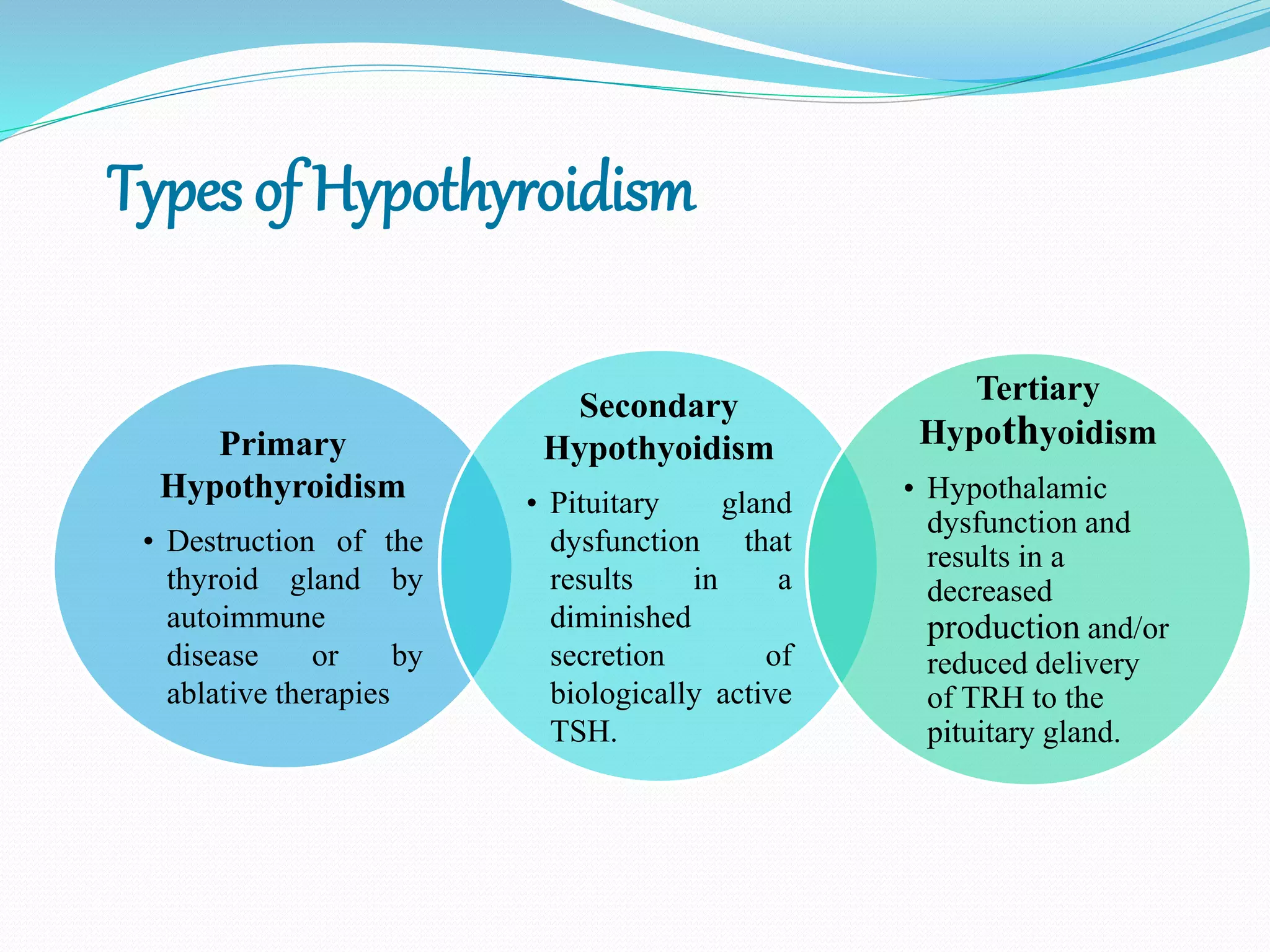 Types of Hypothyroidism

Primary Hypothyroidism

• Destruction of the thyroid gland by autoimmune disease or by ablative therapies

Secondary Hypothyoidism

• Pituitary gland dysfunction that results in a diminished secretion of biologically active TSH.

Tertiary Hypothyoidism

• Hypothalamic dysfunction and results in a decreased production and/or reduced delivery of TRH to the pituitary gland.